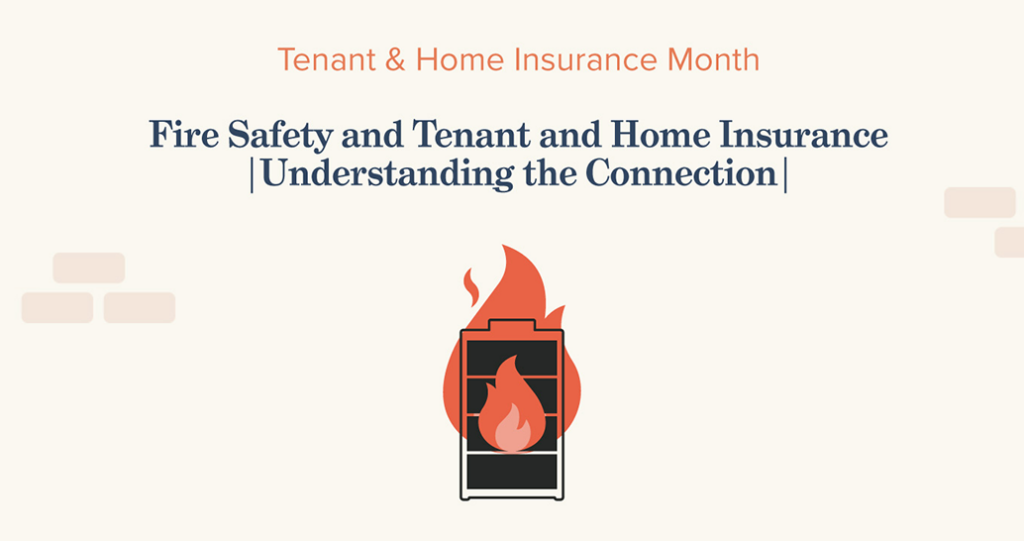 Tenant & Home Insurance Month

Fire Safety and Tenant and Home Insurance
|Understanding the Connection|